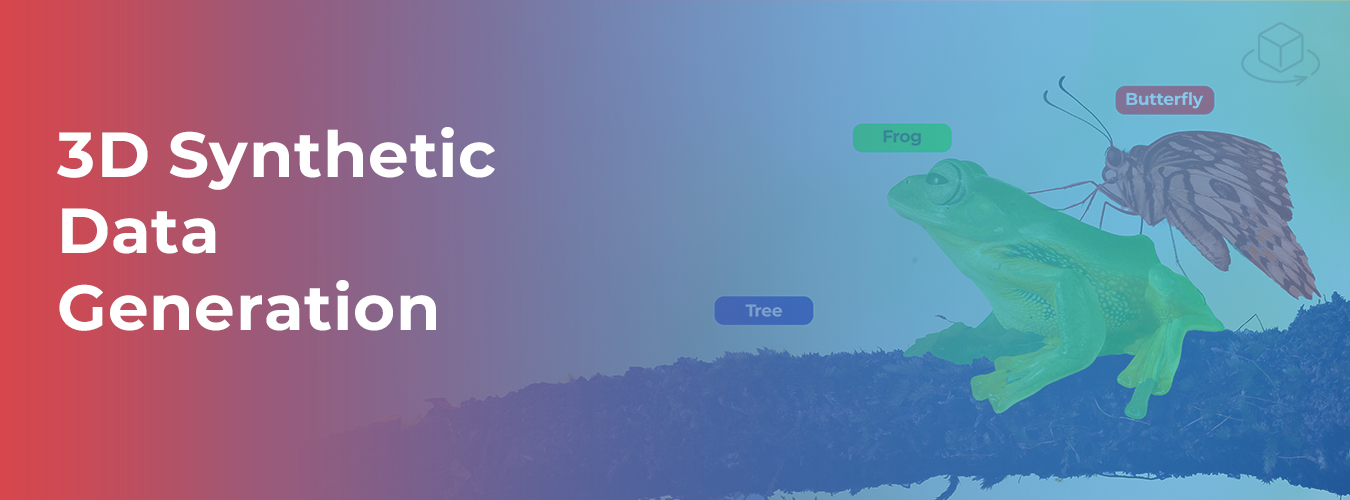 3D Synthetic Data Generation

Butterfly

Frog

Tree